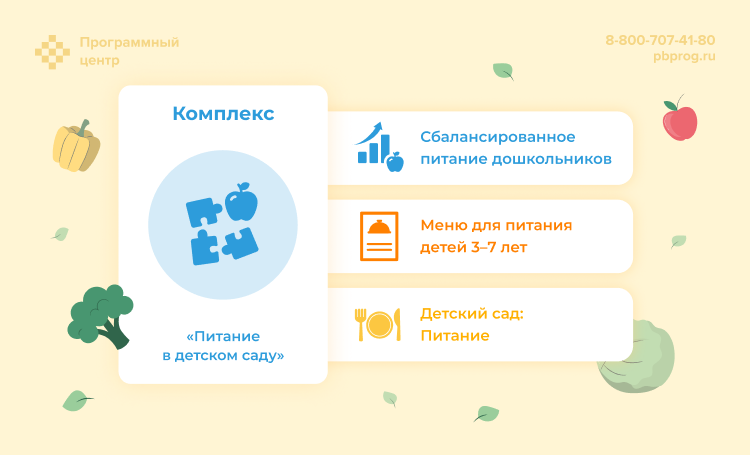 Программный центр

8-800-707-41-80
pbprog.ru

Комплекс

«Питание в детском саду»

Сбалансированное питание дошкольников

Меню для питания детей 3–7 лет

Детский сад: Питание